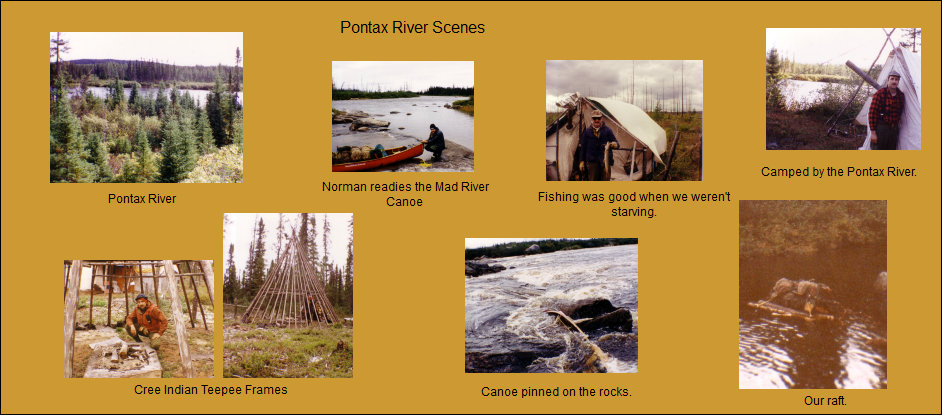 Pontax River Scenes

Pontax River

Norman readies the Mad River Canoe

Fishing was good when we weren't starving.

Camped by the Pontax River.

Cree Indian Teepee Frames

Canoe pinned on the rocks.

Our raft.